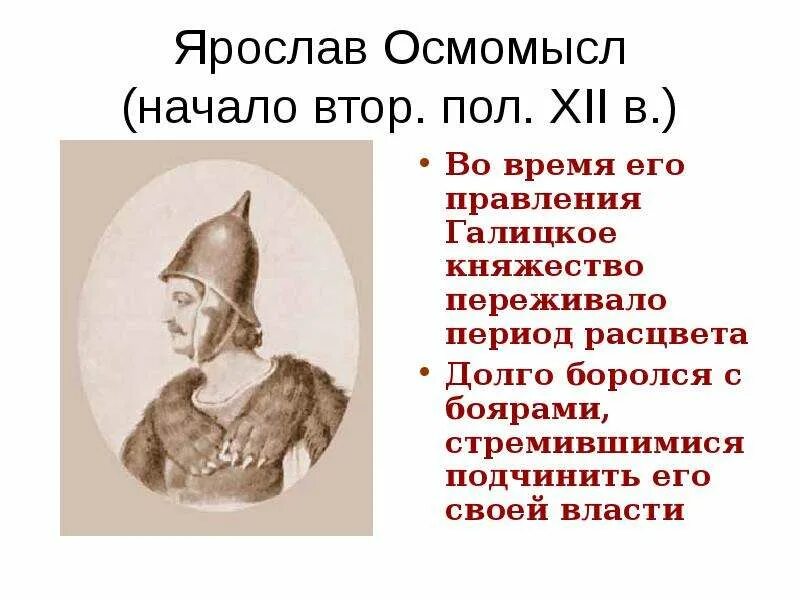 Ярослав Осмомысл
(начало втор. пол. XII в.)

• Во время его правления Галицкое княжество переживало период расцвета

• Долго боролся с боярами, стремившимися подчинить его своей власти